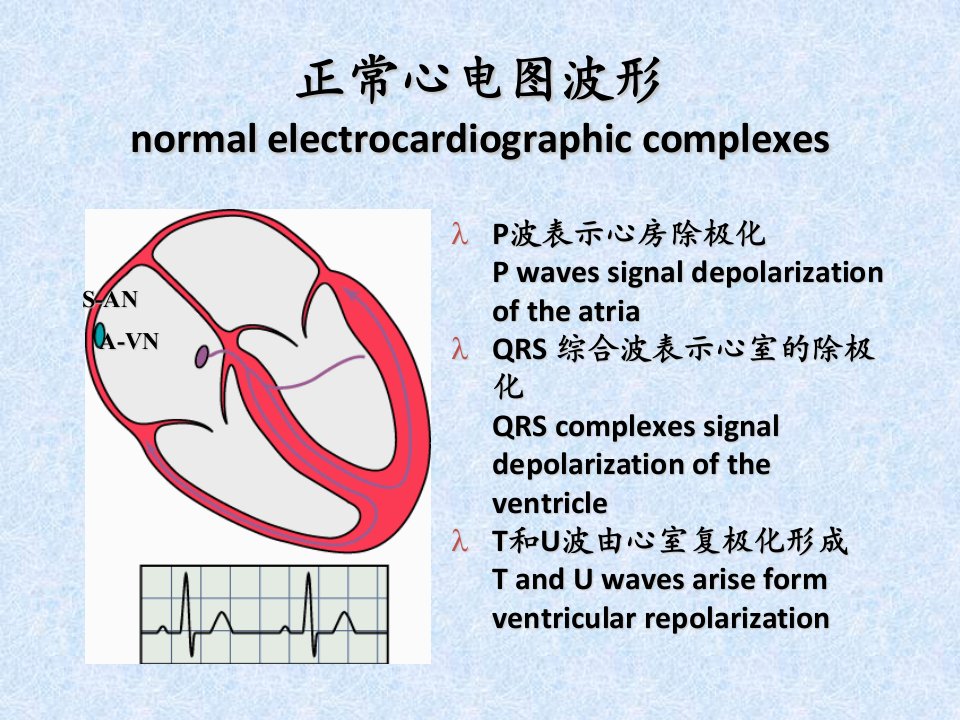 正常心电图波形
normal electrocardiographic complexes

S-AN
A-VN

λ P波表示心房除极化
P waves signal depolarization of the atria

λ QRS 综合波表示心室的除极化
QRS complexes signal depolarization of the ventricle

λ T和U波由心室复极化形成
T and U waves arise form ventricular repolarization